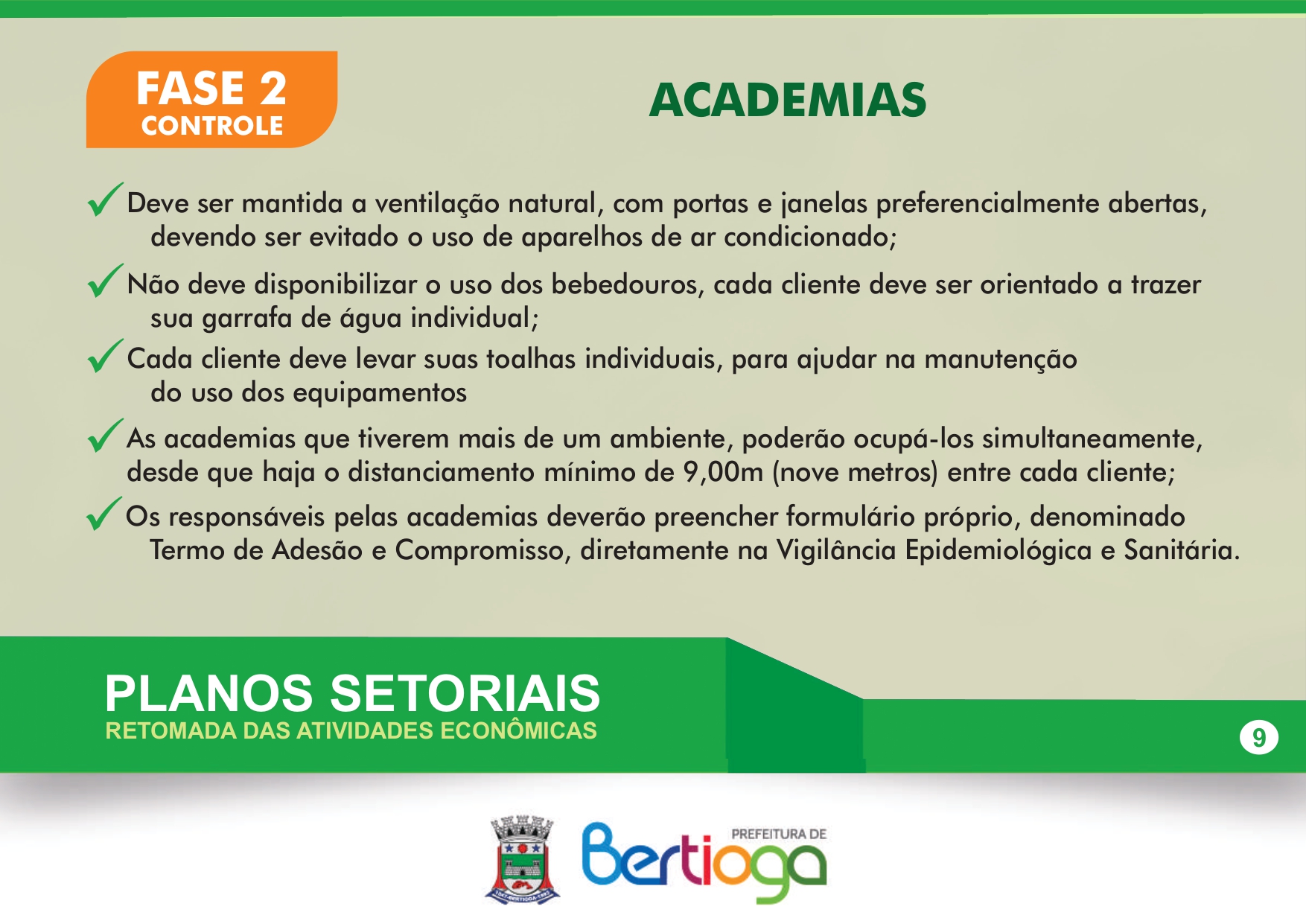 FASE 2
CONTROLE

ACADEMIAS

✓ Deve ser mantida a ventilação natural, com portas e janelas preferencialmente abertas, devendo ser evitado o uso de aparelhos de ar condicionado;

✓ Não deve disponibilizar o uso dos bebedouros, cada cliente deve ser orientado a trazer sua garrafa de água individual;

✓ Cada cliente deve levar suas toalhas individuais, para ajudar na manutenção do uso dos equipamentos

✓ As academias que tiverem mais de um ambiente, poderão ocupá-los simultaneamente, desde que haja o distanciamento mínimo de 9,00m (nove metros) entre cada cliente;

✓ Os responsáveis pelas academias deverão preencher formulário próprio, denominado Termo de Adesão e Compromisso, diretamente na Vigilância Epidemiológica e Sanitária.

PLANOS SETORIAIS
RETOMADA DAS ATIVIDADES ECONÔMICAS

9

PREFEITURA DE
Bertioga